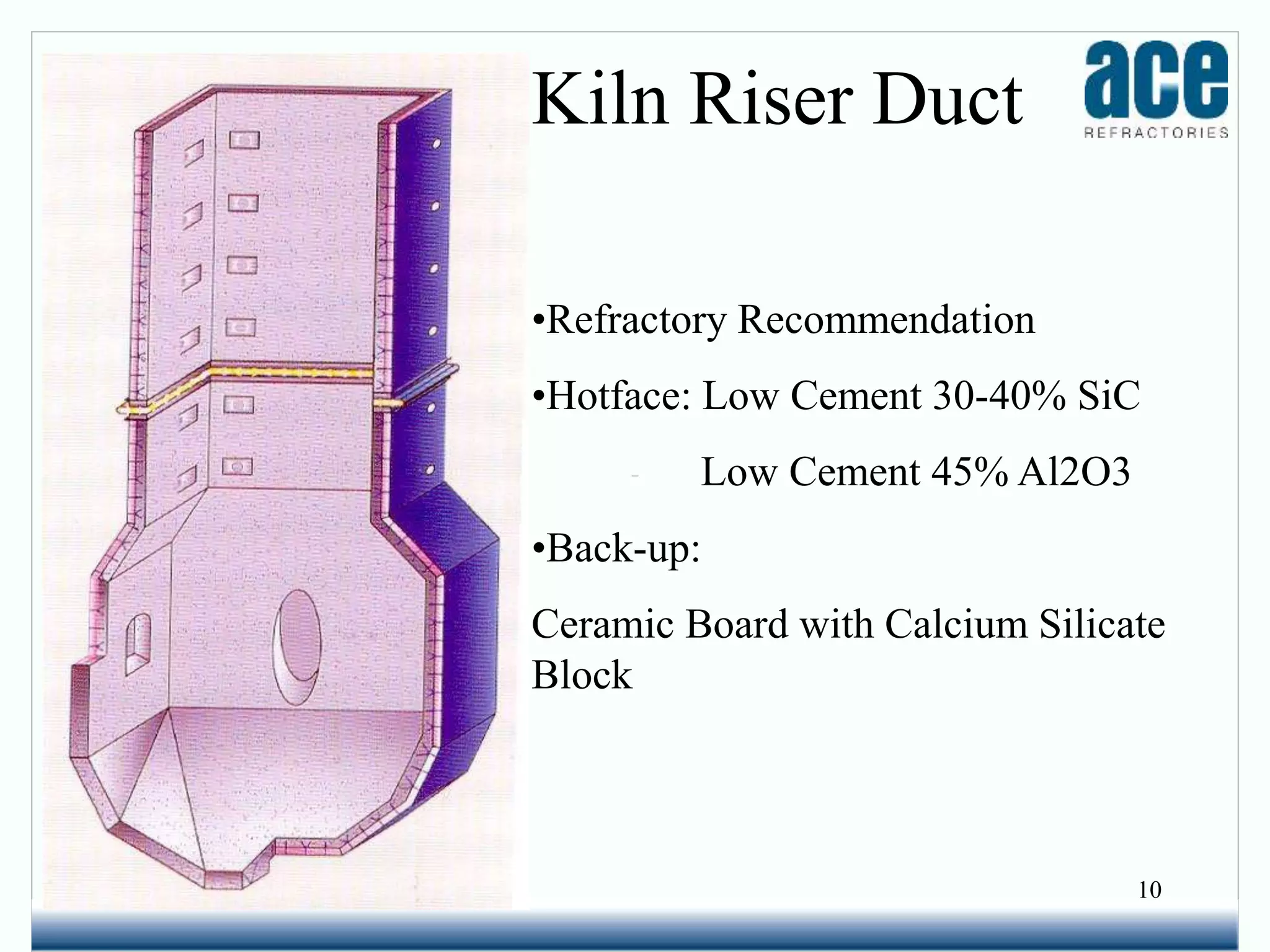 Kiln Riser Duct

ace
REFRACTORIES

•Refractory Recommendation

•Hotface: Low Cement 30-40% SiC

Low Cement 45% Al2O3

•Back-up:

Ceramic Board with Calcium Silicate Block

10